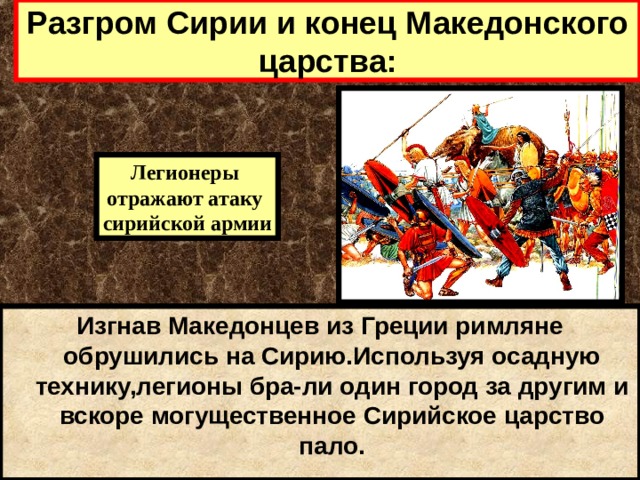 Разгром Сирии и конец Македонского царства:

Легионеры отражают атаку сирийской армии

Изгнав Македонцев из Греции римляне обрушились на Сирию.Используя осадную технику,легионы бра-ли один город за другим и вскоре могущественное Сирийское царство пало.